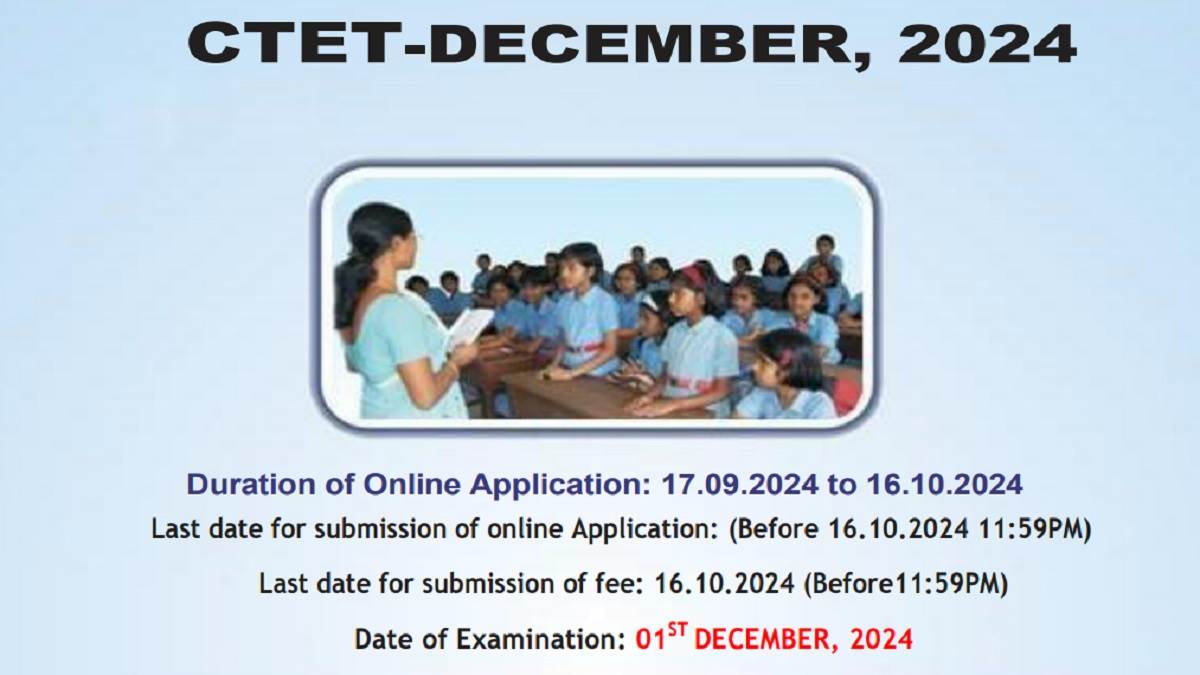 CTET-DECEMBER, 2024

Duration of Online Application: 17.09.2024 to 16.10.2024

Last date for submission of online Application: (Before 16.10.2024 11:59PM)

Last date for submission of fee: 16.10.2024 (Before11:59PM)

Date of Examination: 01$^{ST}$ DECEMBER, 2024